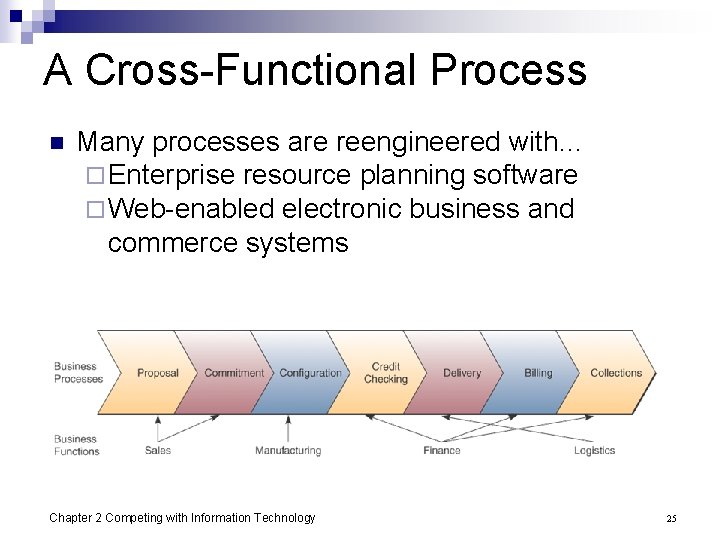 A Cross-Functional Process

Many processes are reengineered with…

Enterprise resource planning software

Web-enabled electronic business and commerce systems

Business Processes

Proposal

Commitment

Configuration

Credit Checking

Delivery

Billing

Collections

Business Functions

Sales

Manufacturing

Finance

Logistics

Chapter 2 Competing with Information Technology

25